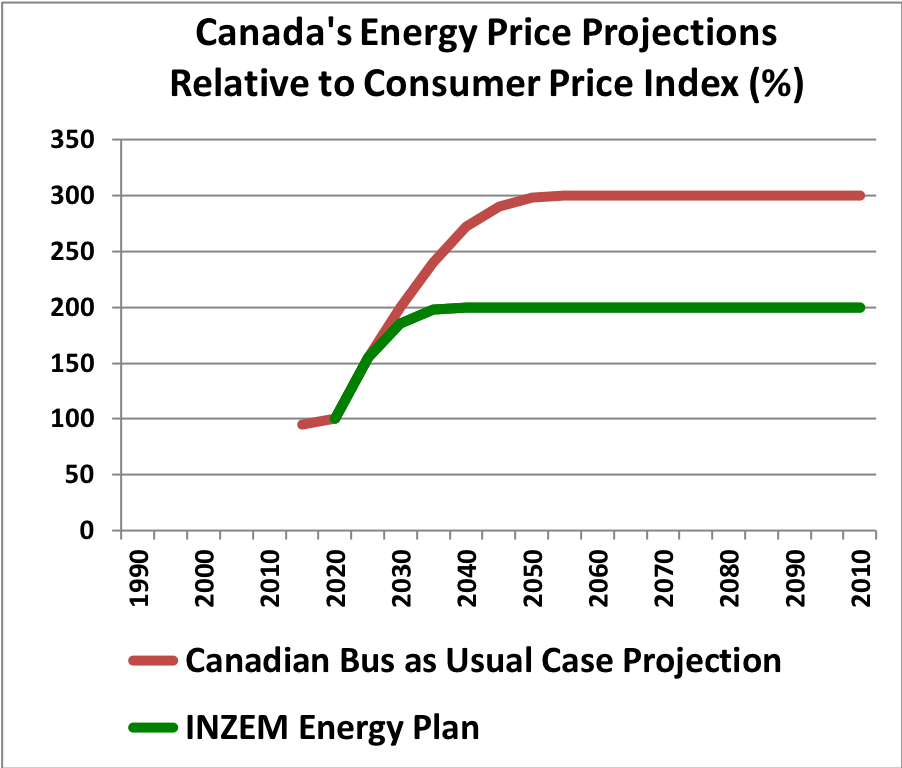 Canada's Energy Price Projections Relative to Consumer Price Index (%)

350
300
250
200
150
100
50
0

1990
2000
2010
2020
2030
2040
2050
2060
2070
2080
2090
2010

Canadian Bus as Usual Case Projection

INZEM Energy Plan